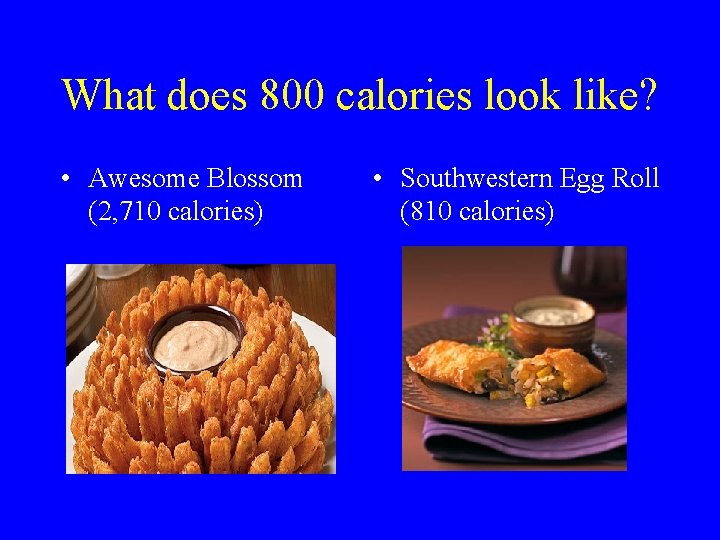 What does 800 calories look like?

• Awesome Blossom (2,710 calories)

• Southwestern Egg Roll (810 calories)